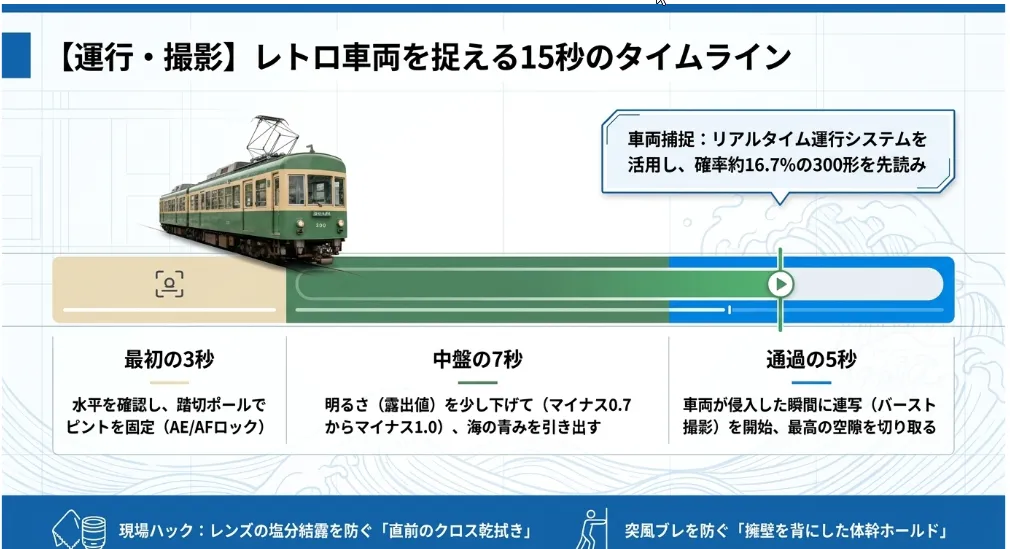 【運行・撮影】レトロ車両を捉える15秒のタイムライン

車両捕捉：リアルタイム運行システムを活用し、確率約16.7%の300形を先読み

最初の3秒

水平を確認し、踏切ポールでピントを固定（AE/AFロック）

中盤の7秒

明るさ（露出値）を少し下げて（マイナス0.7からマイナス1.0）、海の青みを引き出す

通過の5秒

車両が侵入した瞬間に連写（バースト撮影）を開始、最高の空隙を切り取る

現場ハック：レンズの塩分結露を防ぐ「直前のクロス乾拭き」

突風ブレを防ぐ「擁壁を背にした体幹ホールド」